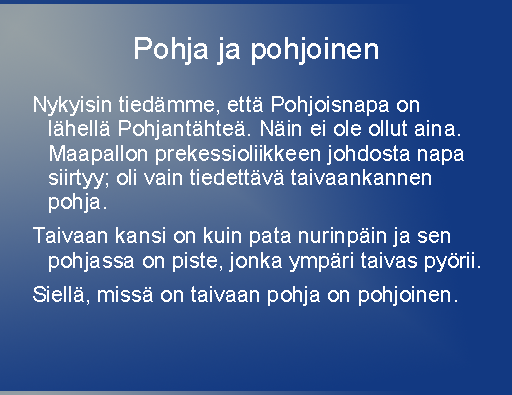 Pohja ja pohjoinen

Nykyisin tiedämme, että Pohjoisnapa on lähellä Pohjantähteä. Näin ei ole ollut aina. Maapallon prekessioliikkeen johdosta napa siirtyy; oli vain tiedettävä taivaankannen pohja.

Taivaan kansi on kuin pata nurinpäin ja sen pohjassa on piste, jonka ympäri taivas pyörii.

Siellä, missä on taivaan pohja on pohjoinen.